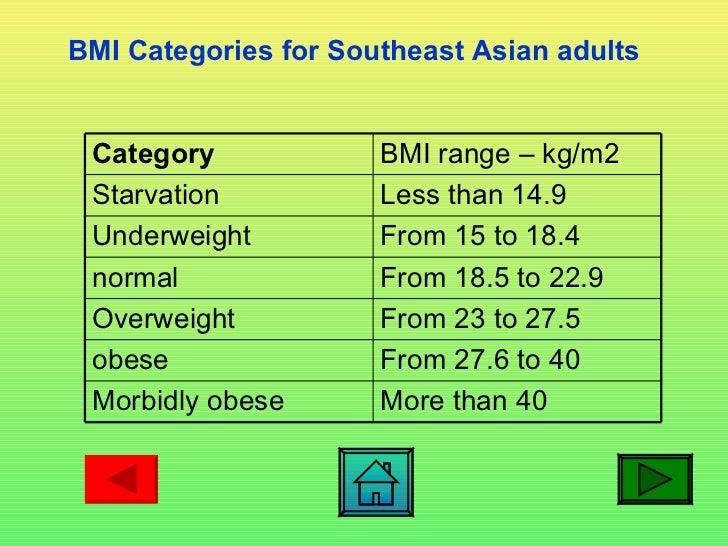 BMI Categories for Southeast Asian adults

| Category | BMI range – kg/m2 |
|---|---|
| Starvation | Less than 14.9 |
| Underweight | From 15 to 18.4 |
| normal | From 18.5 to 22.9 |
| Overweight | From 23 to 27.5 |
| obese | From 27.6 to 40 |
| Morbidly obese | More than 40 |